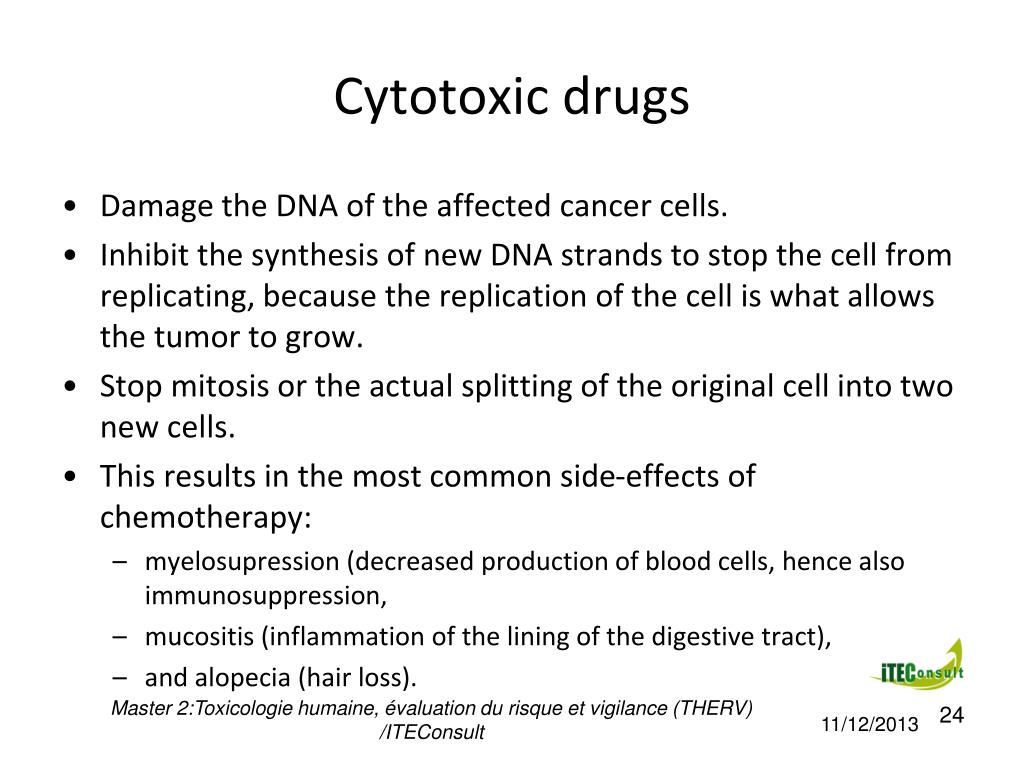 Cytotoxic drugs

• Damage the DNA of the affected cancer cells.
• Inhibit the synthesis of new DNA strands to stop the cell from replicating, because the replication of the cell is what allows the tumor to grow.
• Stop mitosis or the actual splitting of the original cell into two new cells.
• This results in the most common side-effects of chemotherapy:
– myelosupression (decreased production of blood cells, hence also immunosuppression,
– mucositis (inflammation of the lining of the digestive tract),
– and alopecia (hair loss).

iTEConsult

Master 2:Toxicologie humaine, évaluation du risque et vigilance (THERV) /ITEConsult

11/12/2013

24